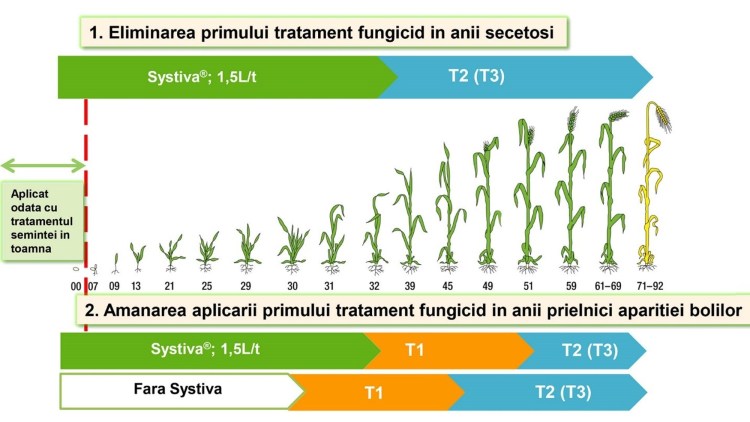 1. Eliminarea primului tratament fungicid in anii secetosi

Systiva®; 1,5L/t

T2 (T3)

Aplicat odata cu tratamentul semintei in toamna

00 07 09 13 21 25 29 30 31 32 39 45 49 51 59 61–69 71–92

2. Amanarea aplicarii primului tratament fungicid in anii prielnici aparitiei bolilor

Systiva®; 1,5L/t

T1

T2 (T3)

Fara Systiva

T1

T2 (T3)